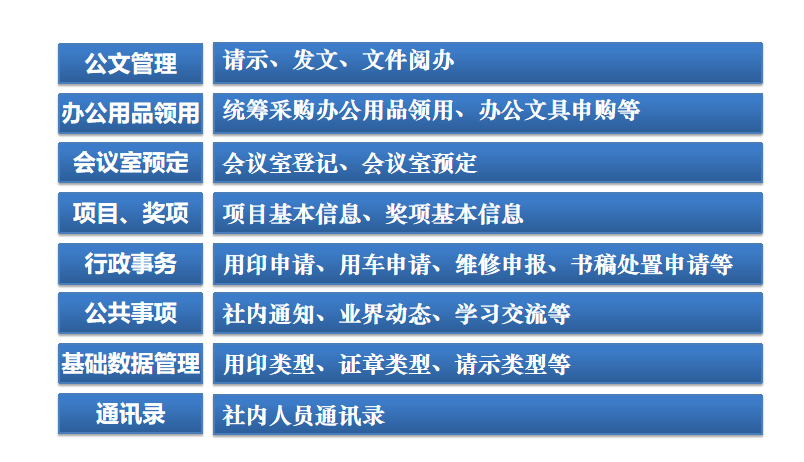 | 公文管理 | 请示、发文、文件阅办 |
|---|---|
| 办公用品领用 | 统筹采购办公用品领用、办公文具申购等 |
| 会议室预定 | 会议室登记、会议室预定 |
| 项目、奖项 | 项目基本信息、奖项基本信息 |
| 行政事务 | 用印申请、用车申请、维修申报、书稿处置申请等 |
| 公共事项 | 社内通知、业界动态、学习交流等 |
| 基础数据管理 | 用印类型、证章类型、请示类型等 |
| 通讯录 | 社内人员通讯录 |